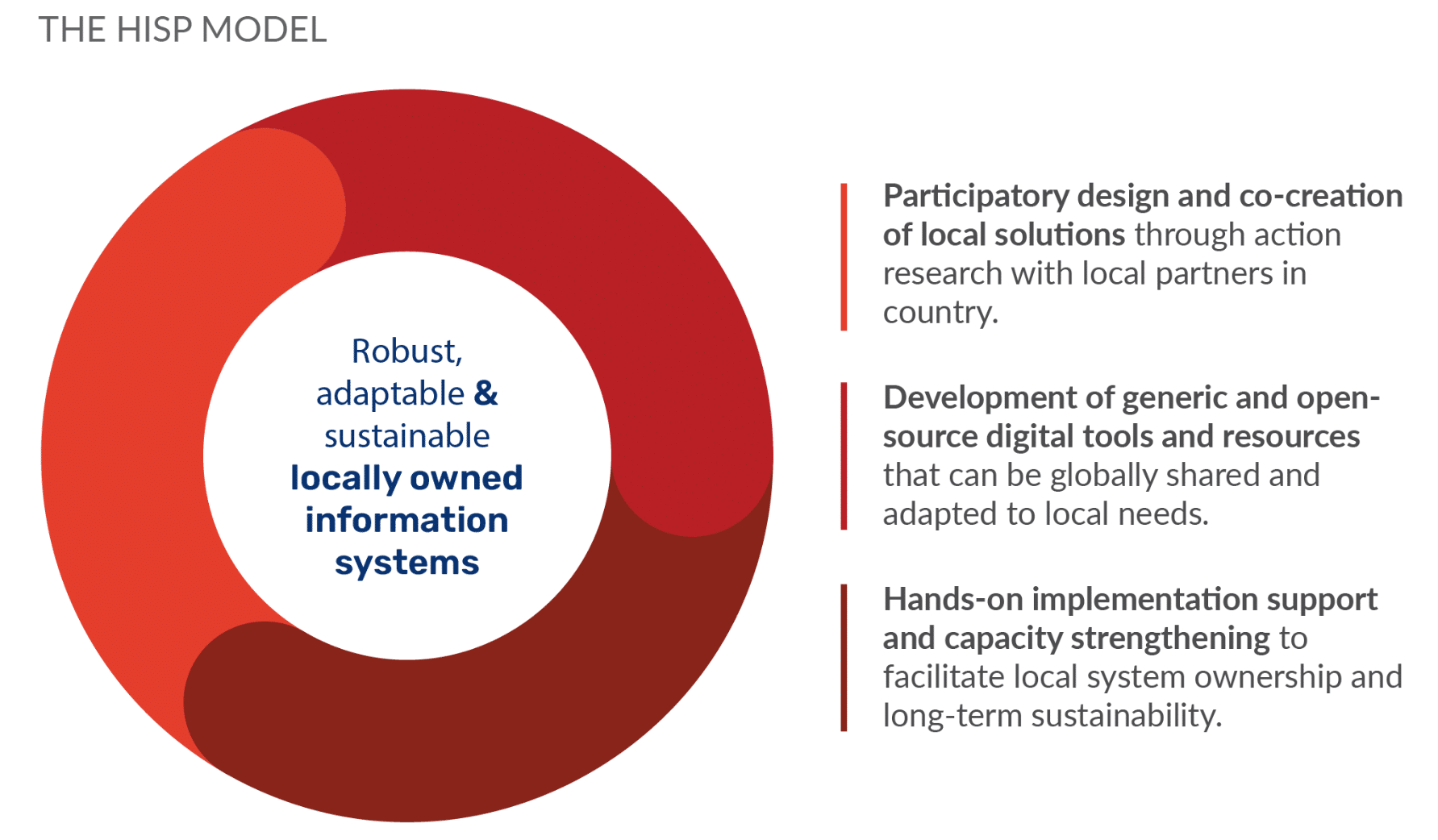 THE HISP MODEL

Robust, adaptable & sustainable locally owned information systems

Participatory design and co-creation of local solutions through action research with local partners in country.

Development of generic and open-source digital tools and resources that can be globally shared and adapted to local needs.

Hands-on implementation support and capacity strengthening to facilitate local system ownership and long-term sustainability.